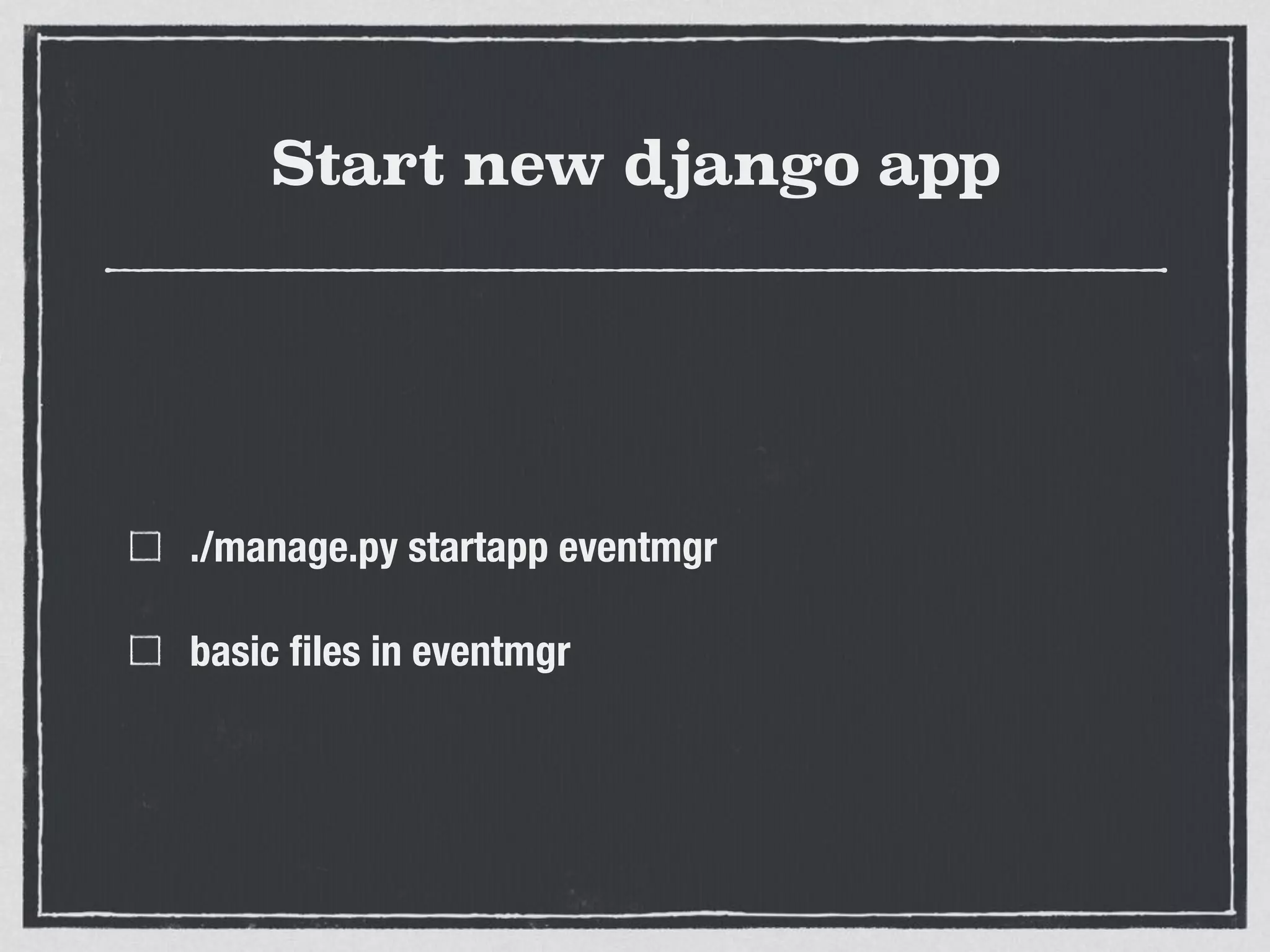 Start new django app

./manage.py startapp eventmgr

basic files in eventmgr